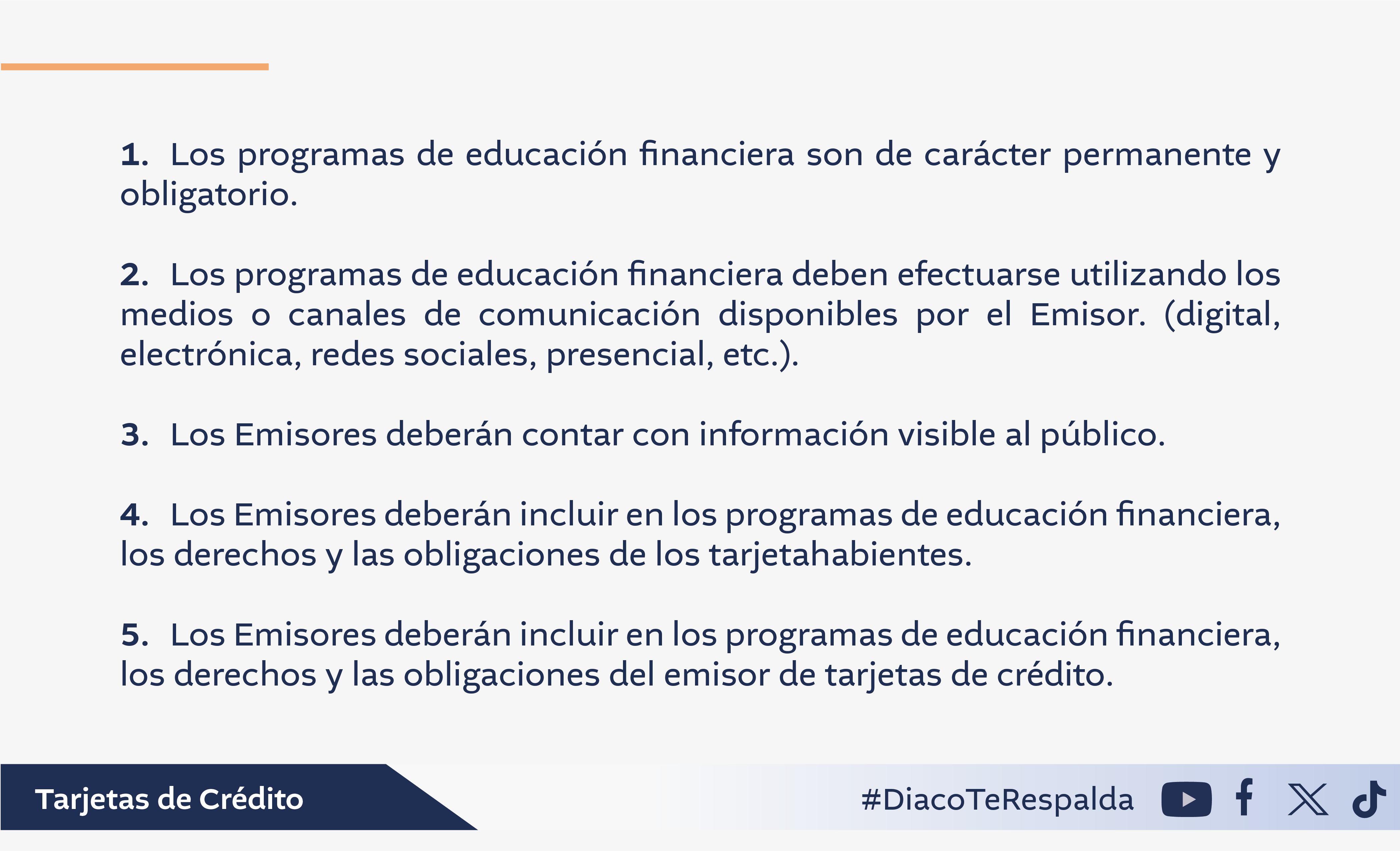 1. Los programas de educación financiera son de carácter permanente y obligatorio.

2. Los programas de educación financiera deben efectuarse utilizando los medios o canales de comunicación disponibles por el Emisor. (digital, electrónica, redes sociales, presencial, etc.).

3. Los Emisores deberán contar con información visible al público.

4. Los Emisores deberán incluir en los programas de educación financiera, los derechos y las obligaciones de los tarjetahabientes.

5. Los Emisores deberán incluir en los programas de educación financiera, los derechos y las obligaciones del emisor de tarjetas de crédito.

Tarjetas de Crédito

#DiacoTeRespalda